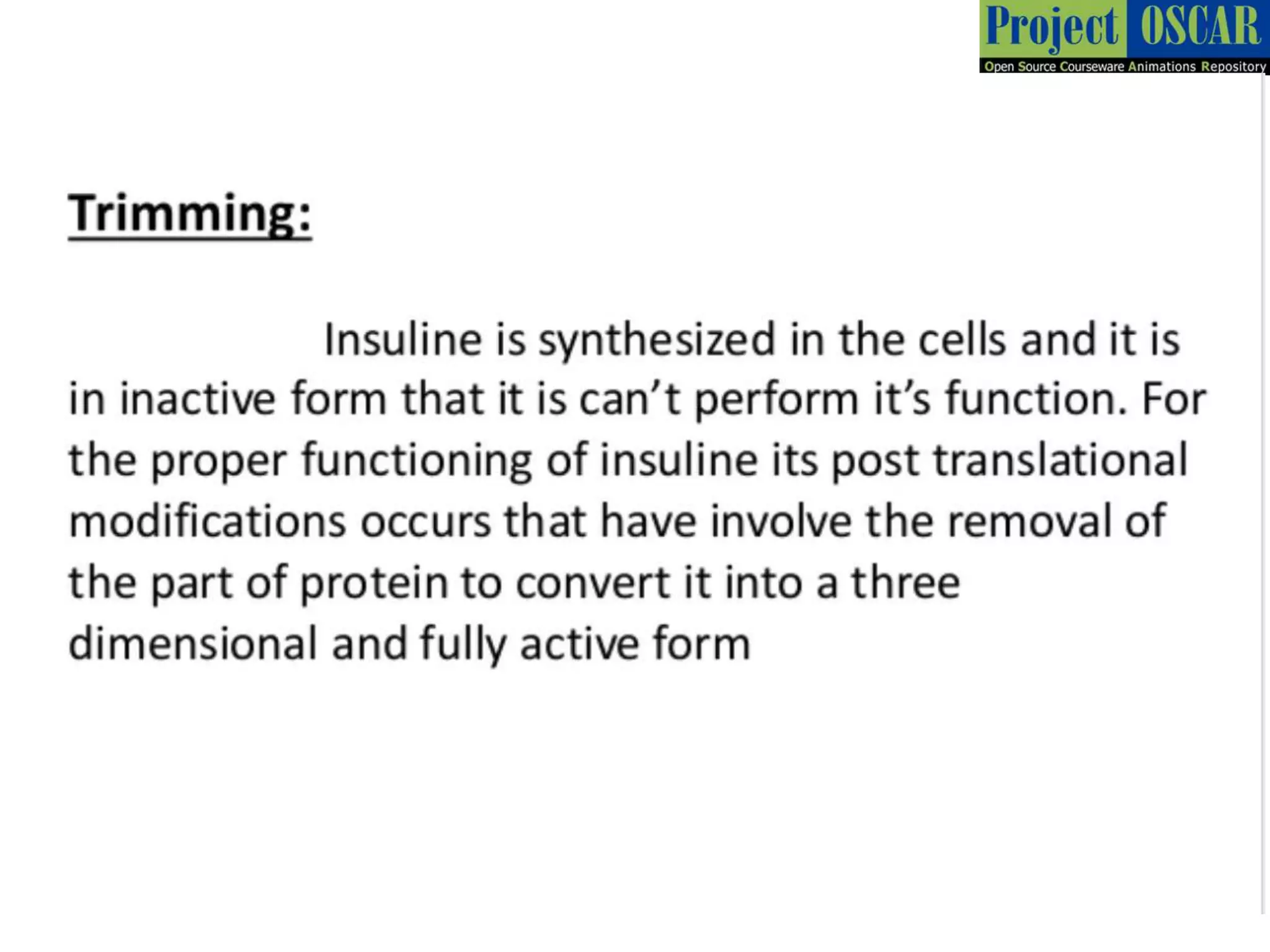 Project OSCAR
Open Source Courseware Animations Repository

Trimming:

Insuline is synthesized in the cells and it is in inactive form that it is can’t perform it’s function. For the proper functioning of insuline its post translational modifications occurs that have involve the removal of the part of protein to convert it into a three dimensional and fully active form